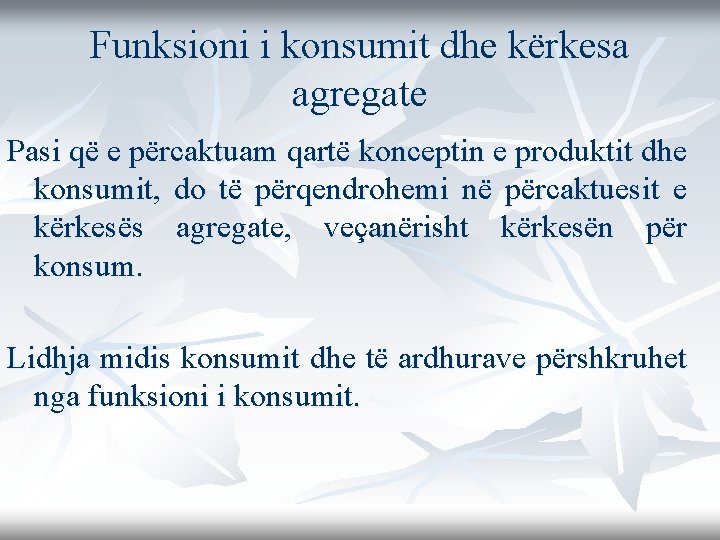 Funksioni i konsumit dhe kërkesa agregate

Pasi që e përcaktuam qartë konceptin e produktit dhe konsumit, do të përqendrohemi në përcaktuesit e kërkesës agregate, veçanërisht kërkesën për konsum.

Lidhja midis konsumit dhe të ardhurave përshkruhet nga funksioni i konsumit.